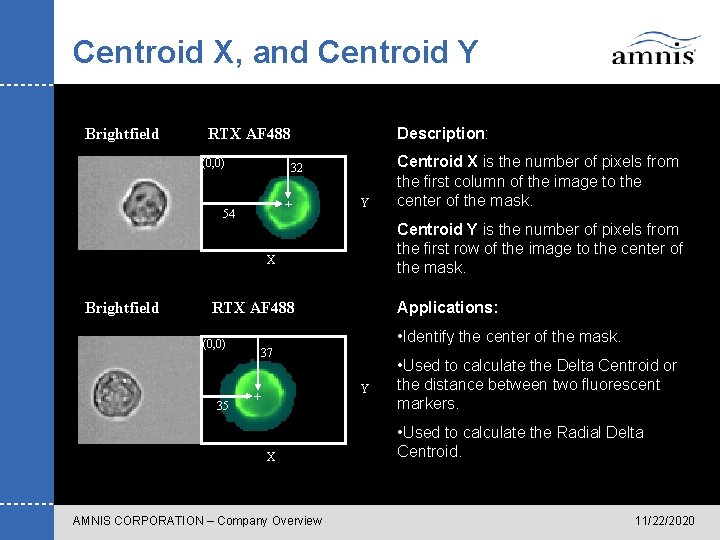 Centroid X, and Centroid Y

amnis

Brightfield

RTX AF488

(0,0)

32

54

Y

X

Brightfield

RTX AF488

(0,0)

37

35

Y

X

Description:

Centroid X is the number of pixels from the first column of the image to the center of the mask.

Centroid Y is the number of pixels from the first row of the image to the center of the mask.

Applications:

•Identify the center of the mask.

•Used to calculate the Delta Centroid or the distance between two fluorescent markers.

•Used to calculate the Radial Delta Centroid.

AMNIS CORPORATION – Company Overview

11/22/2020